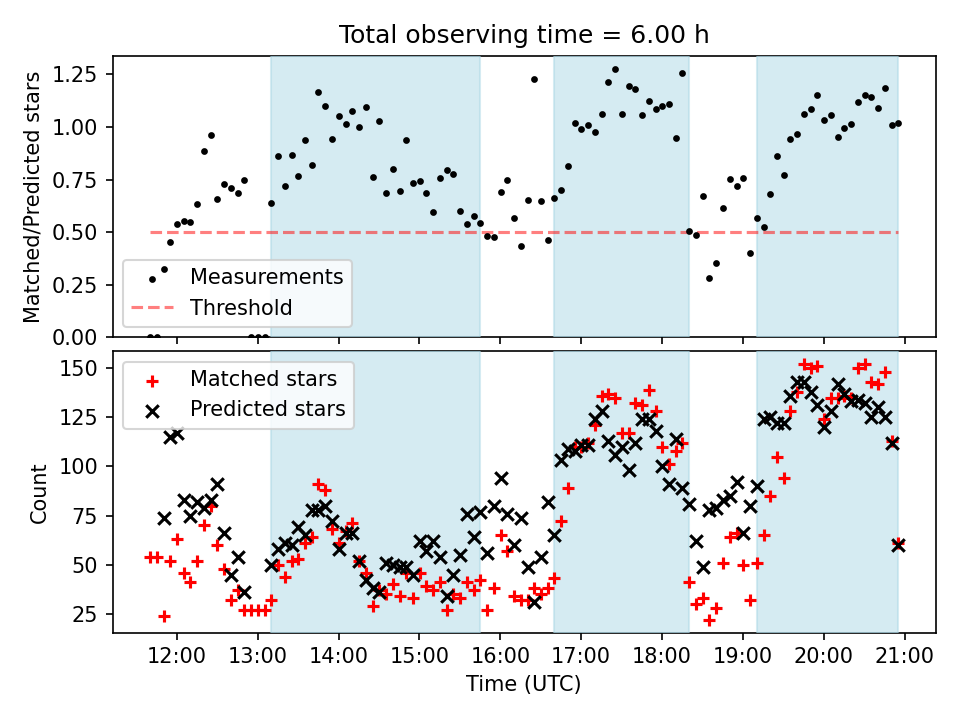 Total observing time = 6.00 h

Matched/Predicted stars

1.25
1.00
0.75
0.50
0.25
0.00

Measurements
Threshold

Count

150
125
100
75
50
25

Matched stars
Predicted stars

12:00 13:00 14:00 15:00 16:00 17:00 18:00 19:00 20:00 21:00

Time (UTC)